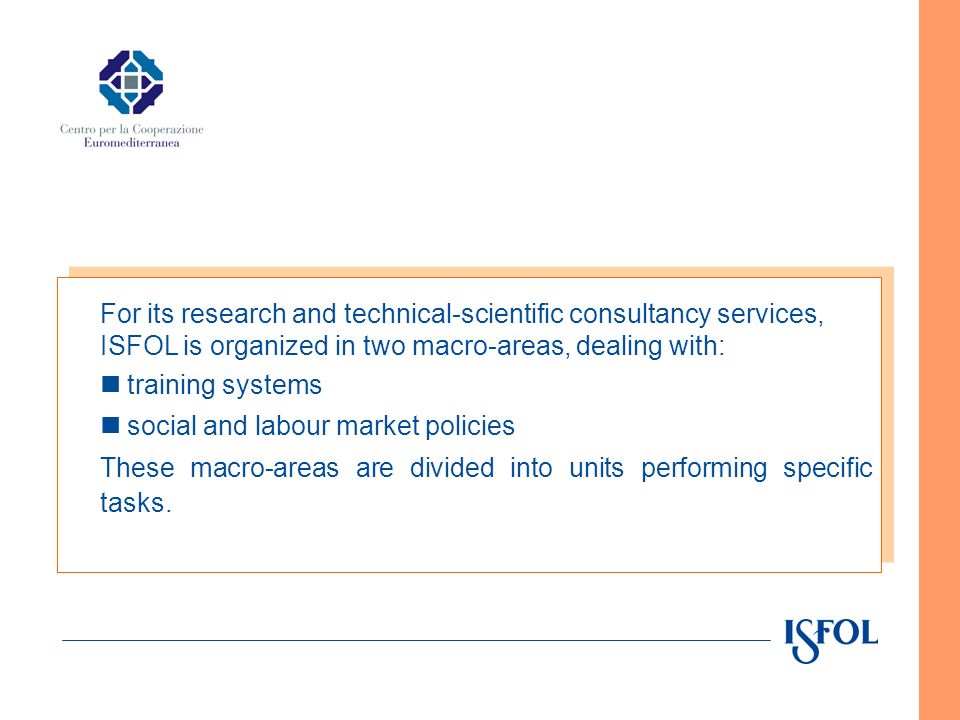 Centro per la Cooperazione
Euromediterranea

For its research and technical-scientific consultancy services, ISFOL is organized in two macro-areas, dealing with:

■ training systems

■ social and labour market policies

These macro-areas are divided into units performing specific tasks.

ISFOL